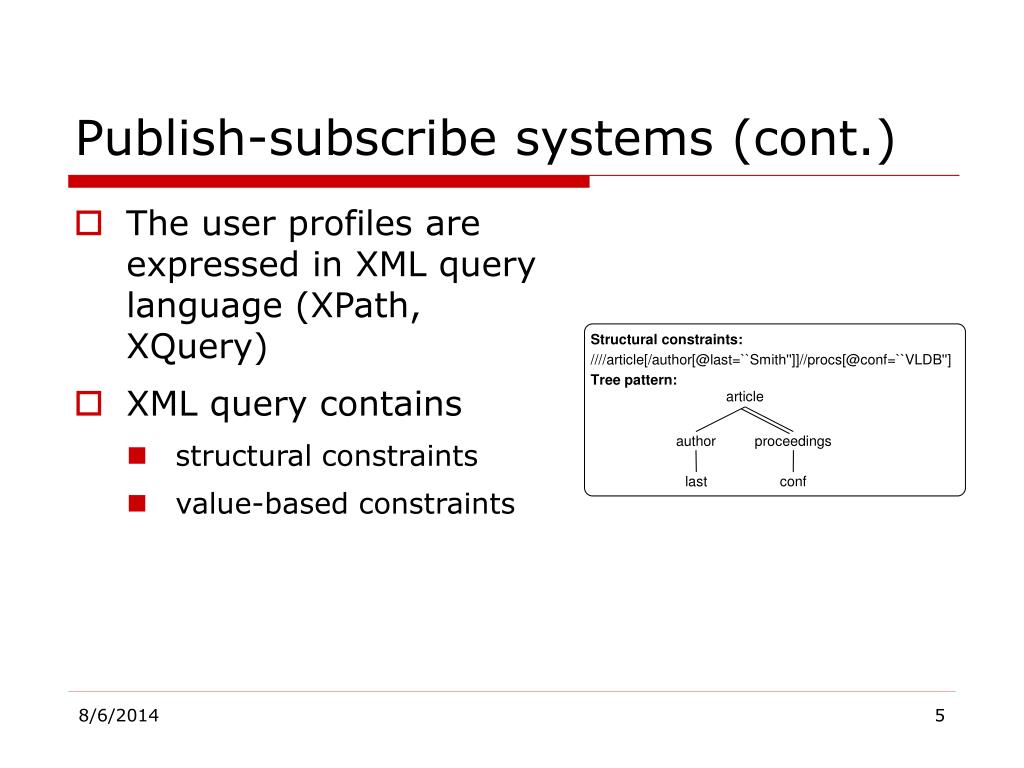 Publish-subscribe systems (cont.)

The user profiles are expressed in XML query language (XPath, XQuery)

XML query contains

structural constraints

value-based constraints

Structural constraints:
////article[/author[@last=``Smith'']]//procs[@conf=``VLDB'']
Tree pattern:
article
author
proceedings
last
conf

8/6/2014

5